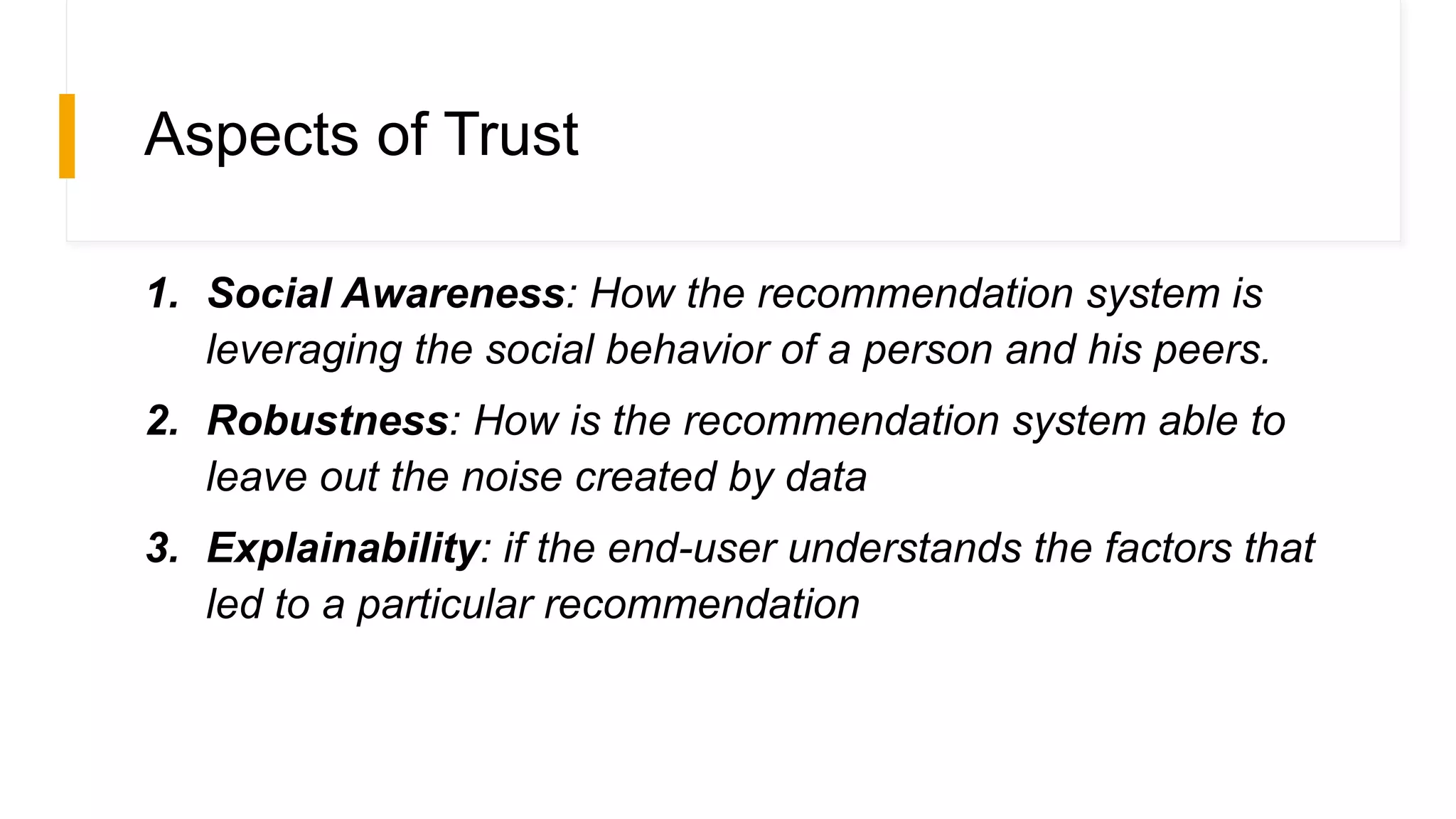 Aspects of Trust

1. Social Awareness: How the recommendation system is leveraging the social behavior of a person and his peers.

2. Robustness: How is the recommendation system able to leave out the noise created by data

3. Explainability: if the end-user understands the factors that led to a particular recommendation